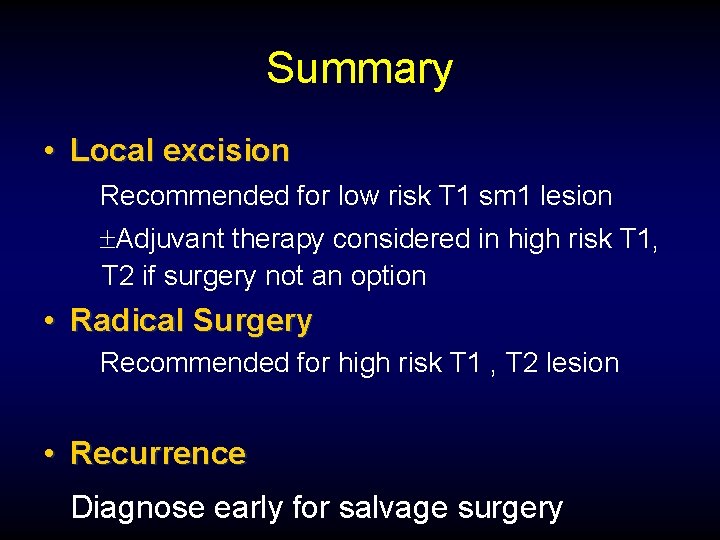 Summary

• Local excision

Recommended for low risk T1 sm1 lesion

$\pm$Adjuvant therapy considered in high risk T1, T2 if surgery not an option

• Radical Surgery

Recommended for high risk T1 , T2 lesion

• Recurrence

Diagnose early for salvage surgery